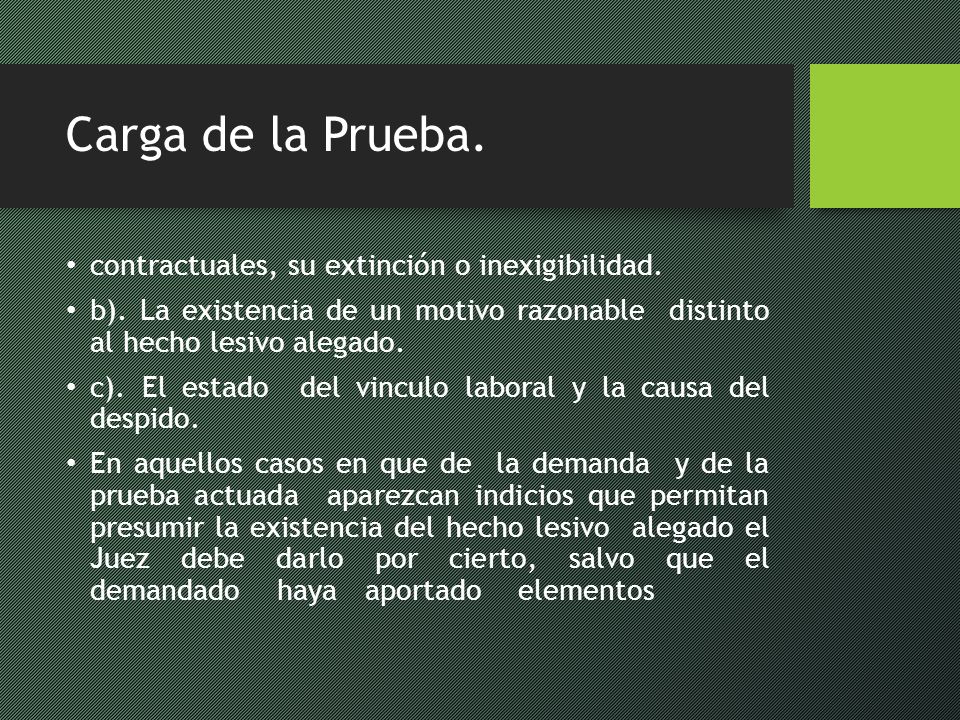 Carga de la Prueba.

• contractuales, su extinción o inexigibilidad.

• b). La existencia de un motivo razonable distinto al hecho lesivo alegado.

• c). El estado del vinculo laboral y la causa del despido.

• En aquellos casos en que de la demanda y de la prueba actuada aparezcan indicios que permitan presumir la existencia del hecho lesivo alegado el Juez debe darlo por cierto, salvo que el demandado haya aportado elementos